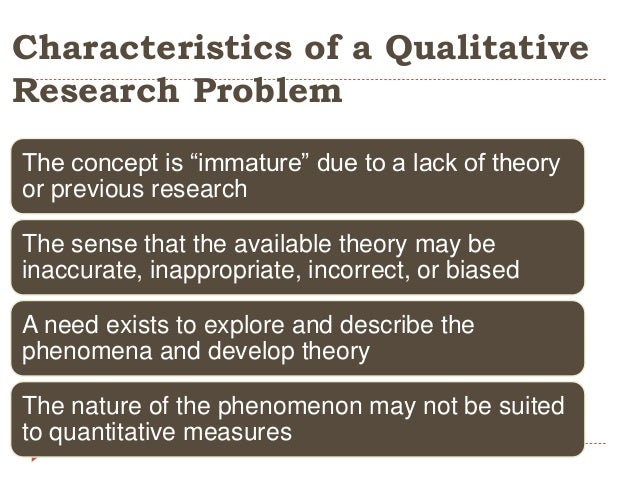 Characteristics of a Qualitative Research Problem

The concept is “immature” due to a lack of theory or previous research

The sense that the available theory may be inaccurate, inappropriate, incorrect, or biased

A need exists to explore and describe the phenomena and develop theory

The nature of the phenomenon may not be suited to quantitative measures